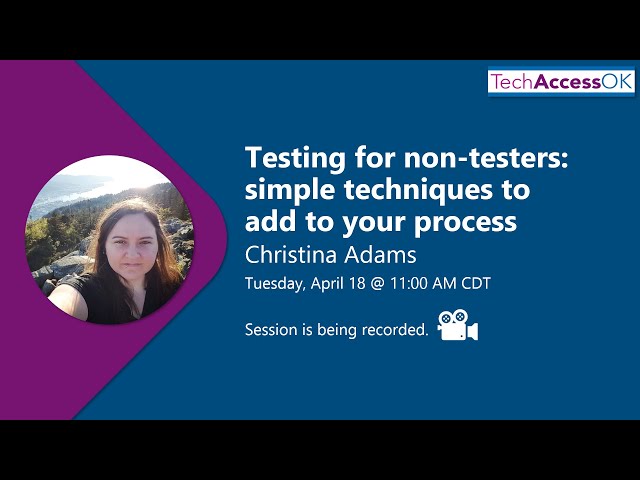 TechAccessOK

Testing for non-testers: simple techniques to add to your process

Christina Adams

Tuesday, April 18 @ 11:00 AM CDT

Session is being recorded.